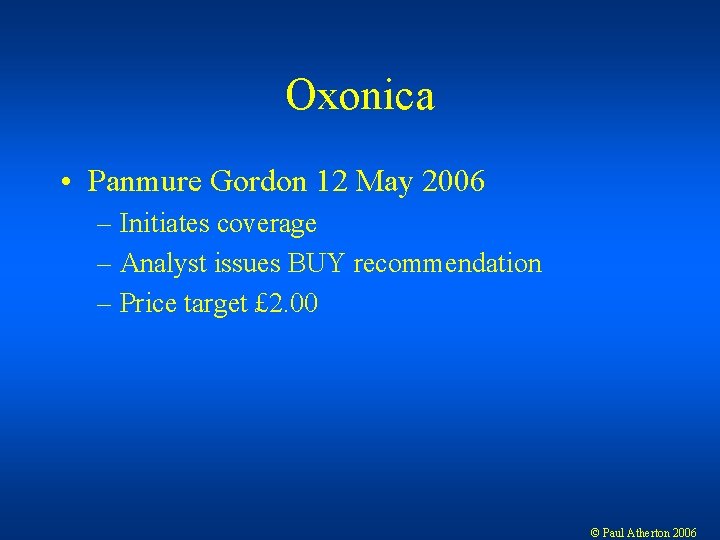 Oxonica

• Panmure Gordon 12 May 2006
– Initiates coverage
– Analyst issues BUY recommendation
– Price target £2.00

© Paul Atherton 2006